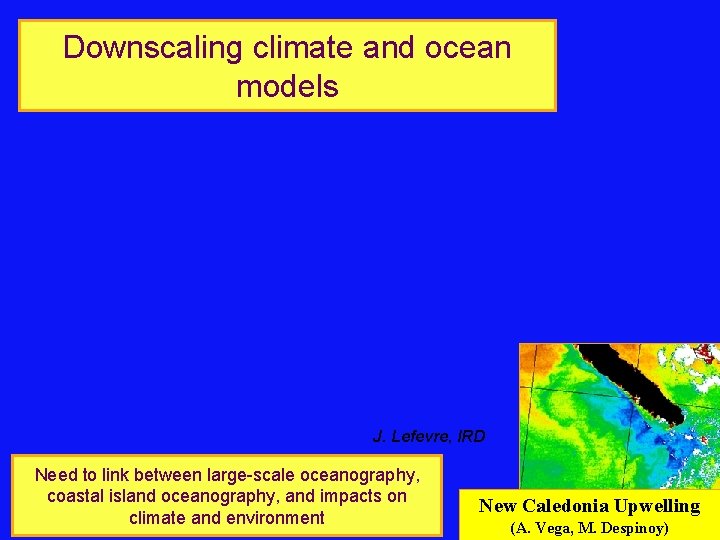 Downscaling climate and ocean models

J. Lefevre, IRD

Need to link between large-scale oceanography, coastal island oceanography, and impacts on climate and environment

New Caledonia Upwelling
(A. Vega, M. Despinoy)